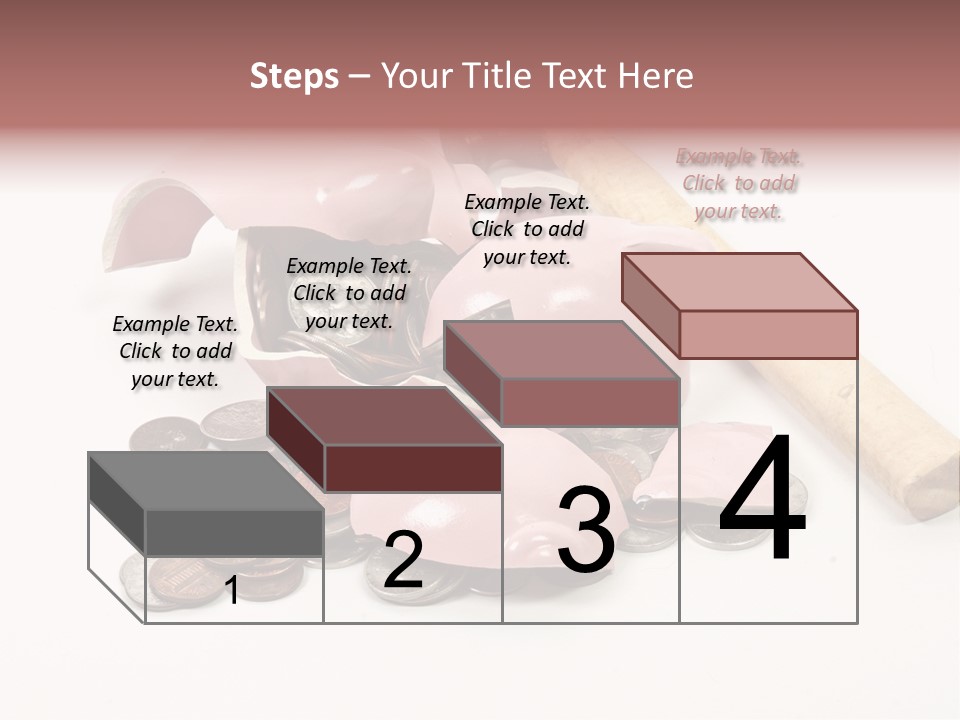 Steps – Your Title Text Here

Example Text. Click to add your text.

Example Text. Click to add your text.

Example Text. Click to add your text.

Example Text. Click to add your text.

1

2

3

4